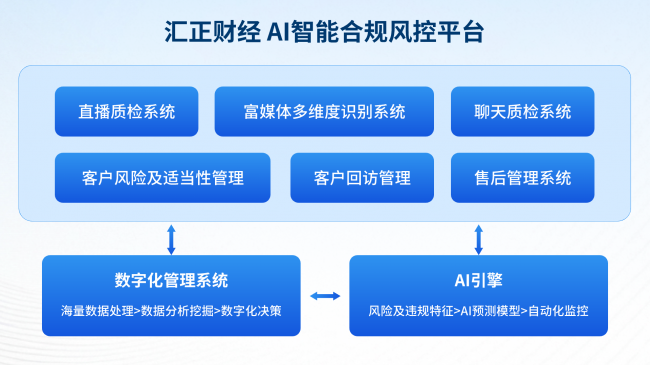 汇正财经 AI智能合规风控平台

直播质检系统

富媒体多维度识别系统

聊天质检系统

客户风险及适当性管理

客户回访管理

售后管理系统

数字化管理系统

海量数据处理>数据分析挖掘>数字化决策

AI引擎

风险及违规特征>AI预测模型>自动化监控